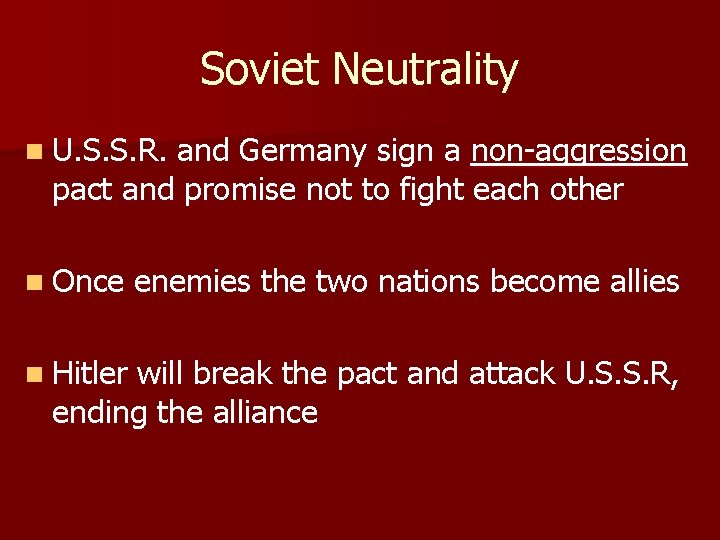 Soviet Neutrality

U.S.S.R. and Germany sign a non-aggression pact and promise not to fight each other

Once enemies the two nations become allies

Hitler will break the pact and attack U.S.S.R, ending the alliance